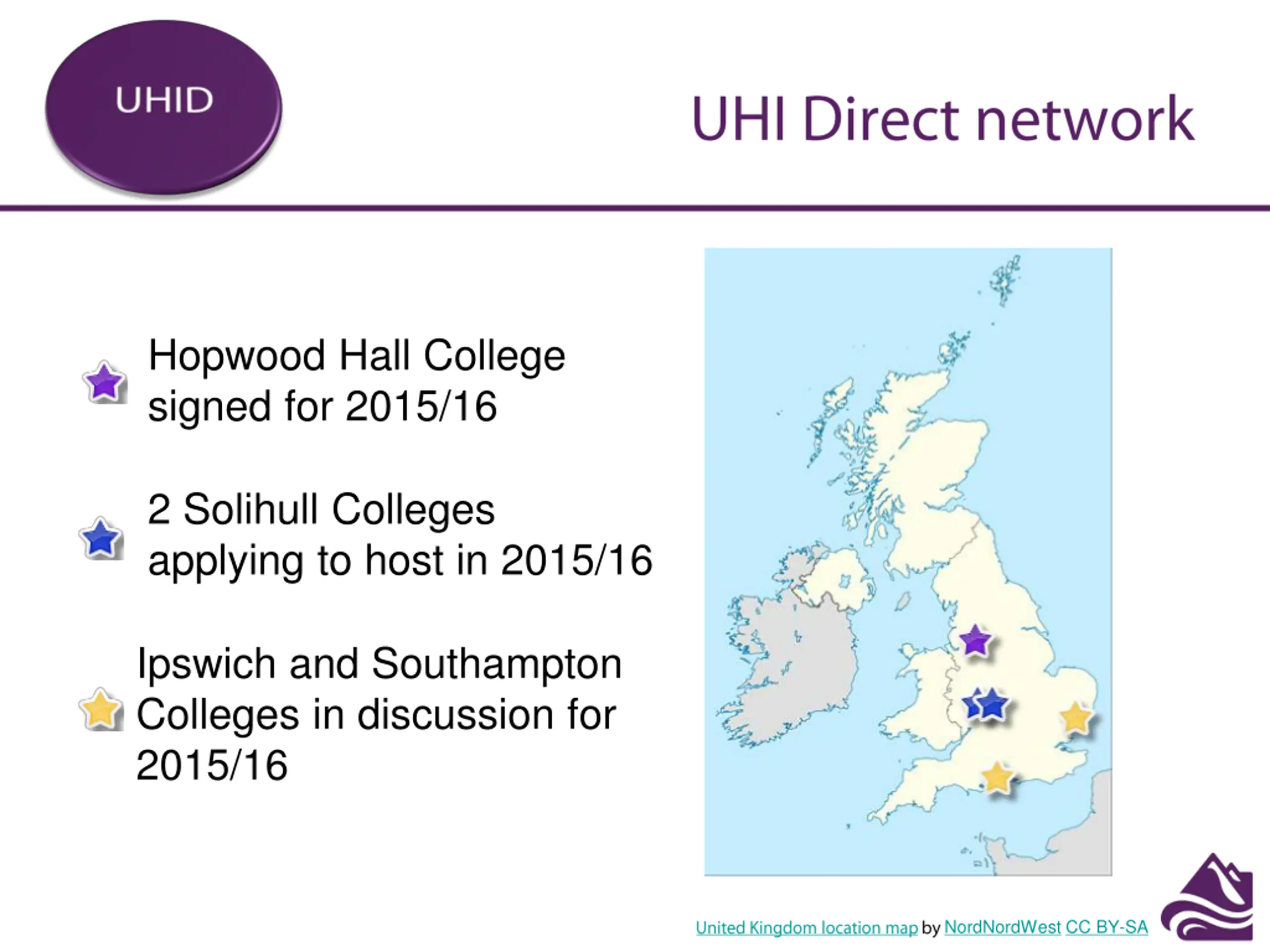 UHID

UHI Direct network

Hopwood Hall College signed for 2015/16

2 Solihull Colleges applying to host in 2015/16

Ipswich and Southampton Colleges in discussion for 2015/16

United Kingdom location map by NordNordWest CC BY-SA